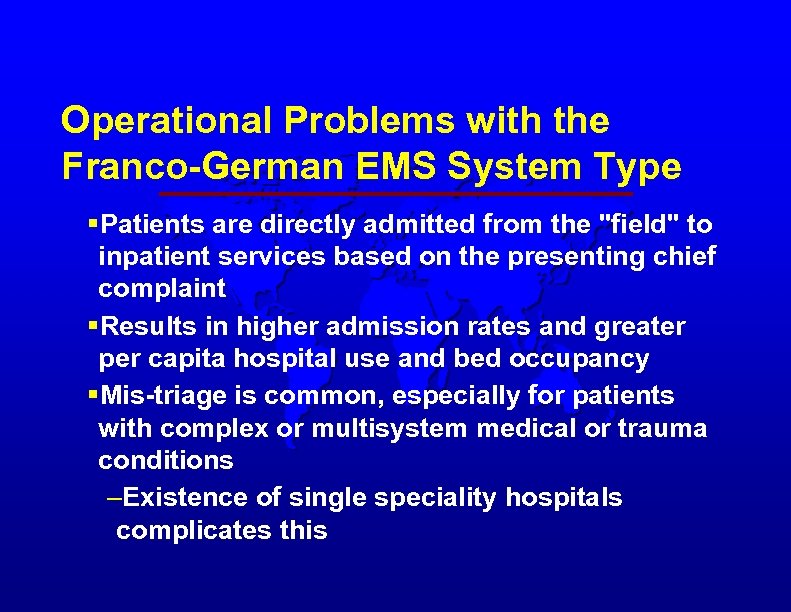 Operational Problems with the Franco-German EMS System Type

▪Patients are directly admitted from the "field" to inpatient services based on the presenting chief complaint

▪Results in higher admission rates and greater per capita hospital use and bed occupancy

▪Mis-triage is common, especially for patients with complex or multisystem medical or trauma conditions

–Existence of single speciality hospitals complicates this